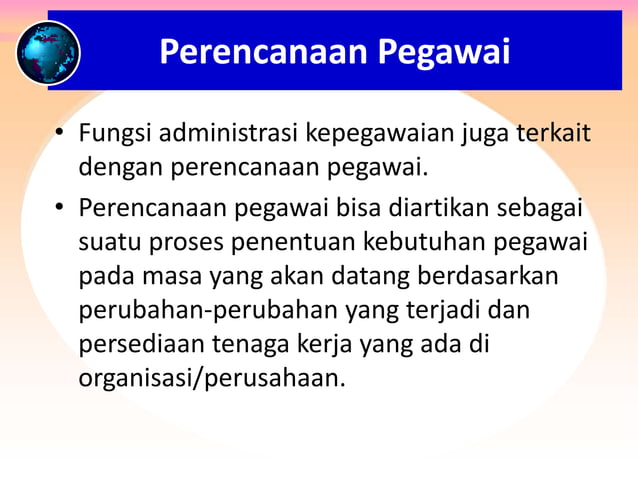 Perencanaan Pegawai

• Fungsi administrasi kepegawaian juga terkait dengan perencanaan pegawai.

• Perencanaan pegawai bisa diartikan sebagai suatu proses penentuan kebutuhan pegawai pada masa yang akan datang berdasarkan perubahan-perubahan yang terjadi dan persediaan tenaga kerja yang ada di organisasi/perusahaan.